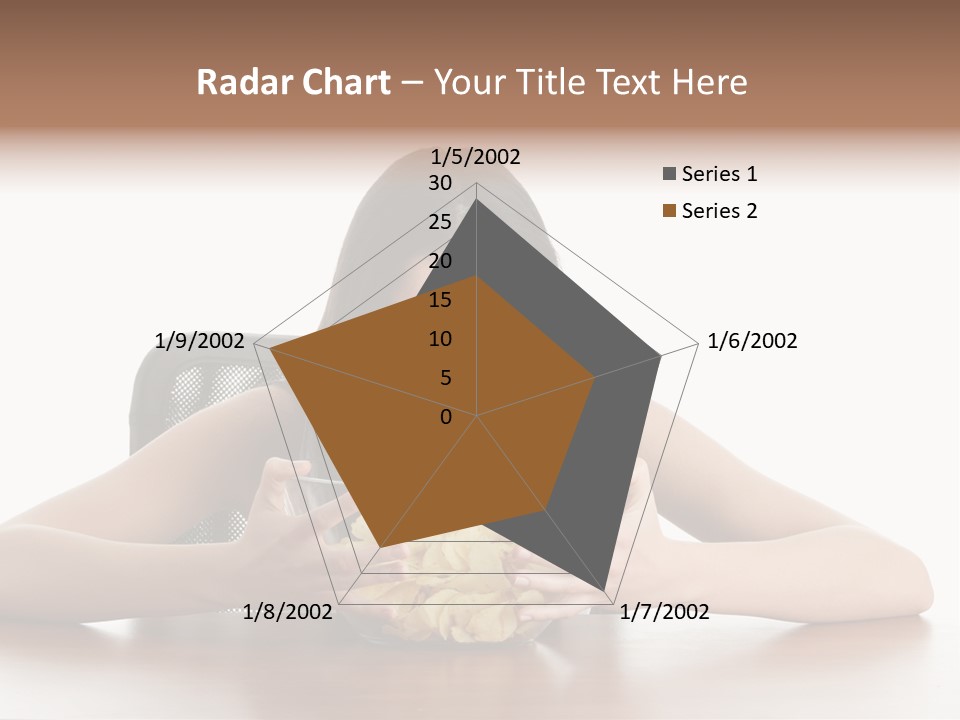 Radar Chart – Your Title Text Here

1/5/2002
30
25
20
15
10
5
0
1/6/2002
1/7/2002
1/8/2002
1/9/2002

Series 1
Series 2